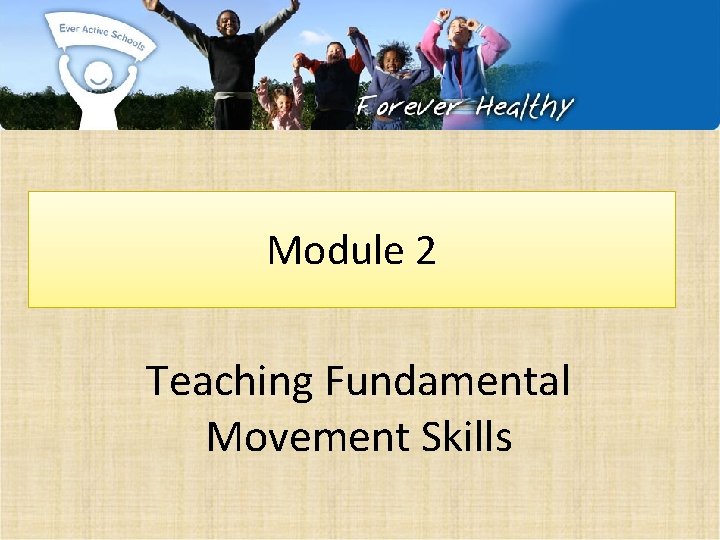 Ever Active Schools

Forever Healthy

Module 2

Teaching Fundamental Movement Skills